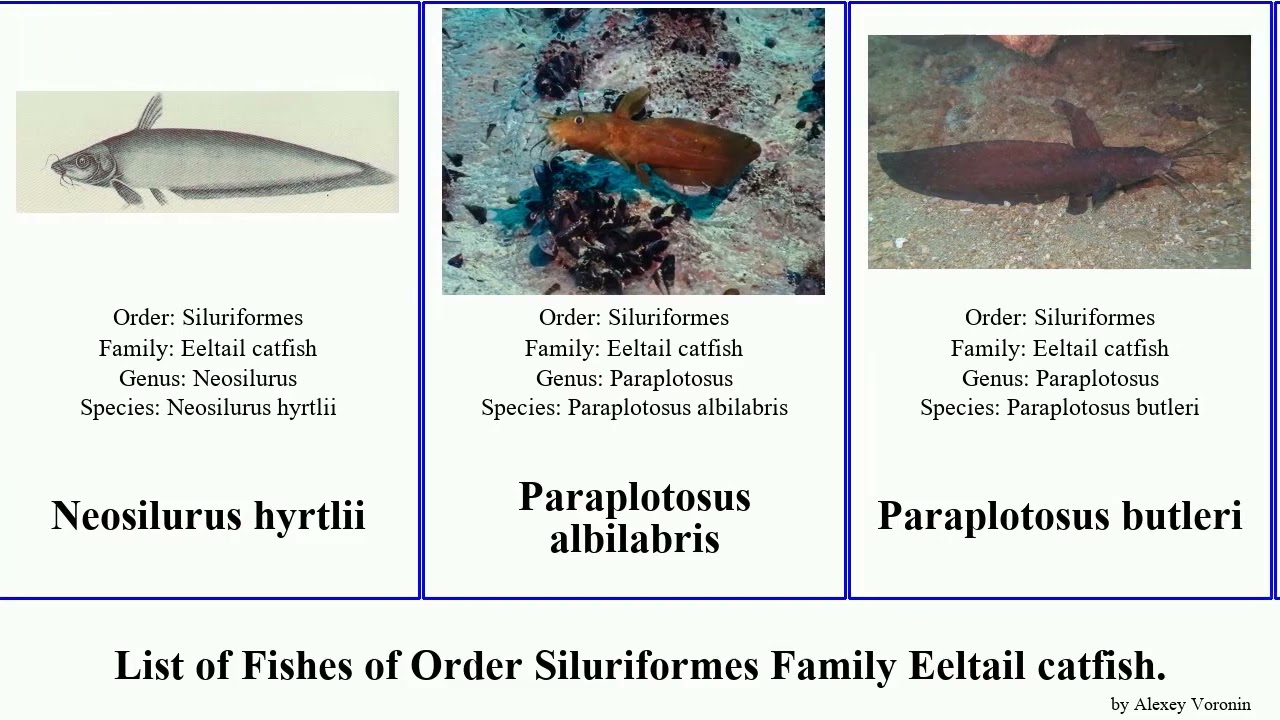 Order: Siluriformes
Family: Eeltail catfish
Genus: Neosilurus
Species: Neosilurus hyrtlii

Neosilurus hyrtlii

Order: Siluriformes
Family: Eeltail catfish
Genus: Paraplotosus
Species: Paraplotosus albilabris

Paraplotosus albilabris

Order: Siluriformes
Family: Eeltail catfish
Genus: Paraplotosus
Species: Paraplotosus butleri

Paraplotosus butleri

List of Fishes of Order Siluriformes Family Eeltail catfish.

by Alexey Voronin